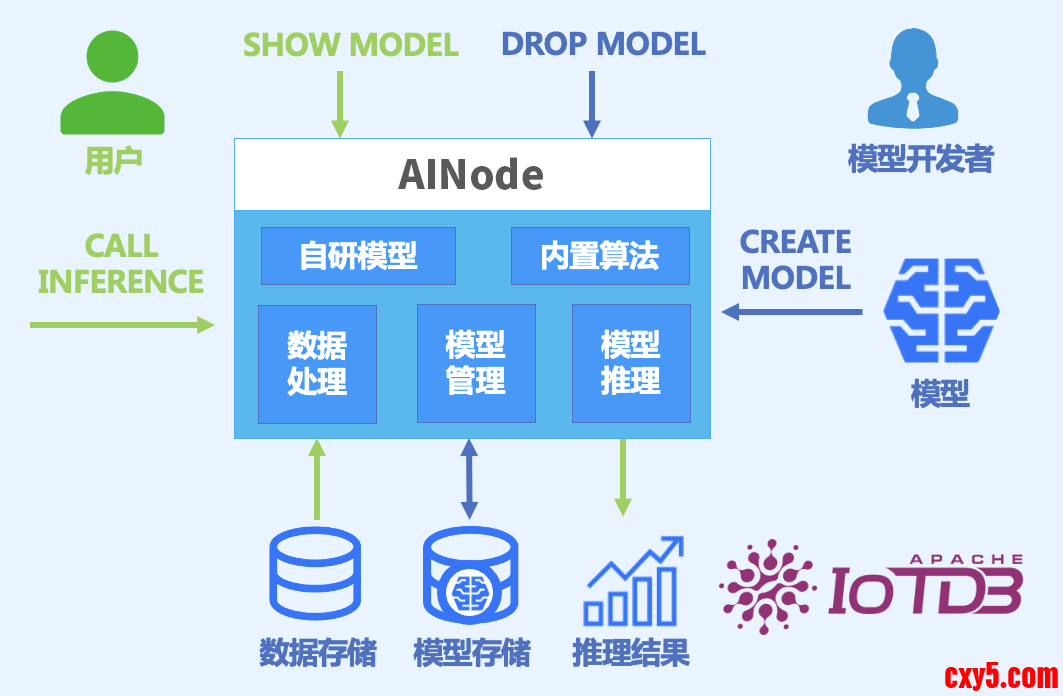 SHOW MODEL

DROP MODEL

用户

模型开发者

AINode

CALL INFERENCE

自研模型

内置算法

CREATE MODEL

数据处理

模型管理

模型推理

模型

数据存储

模型存储

推理结果

APACHE IoTDB

cxy5.com